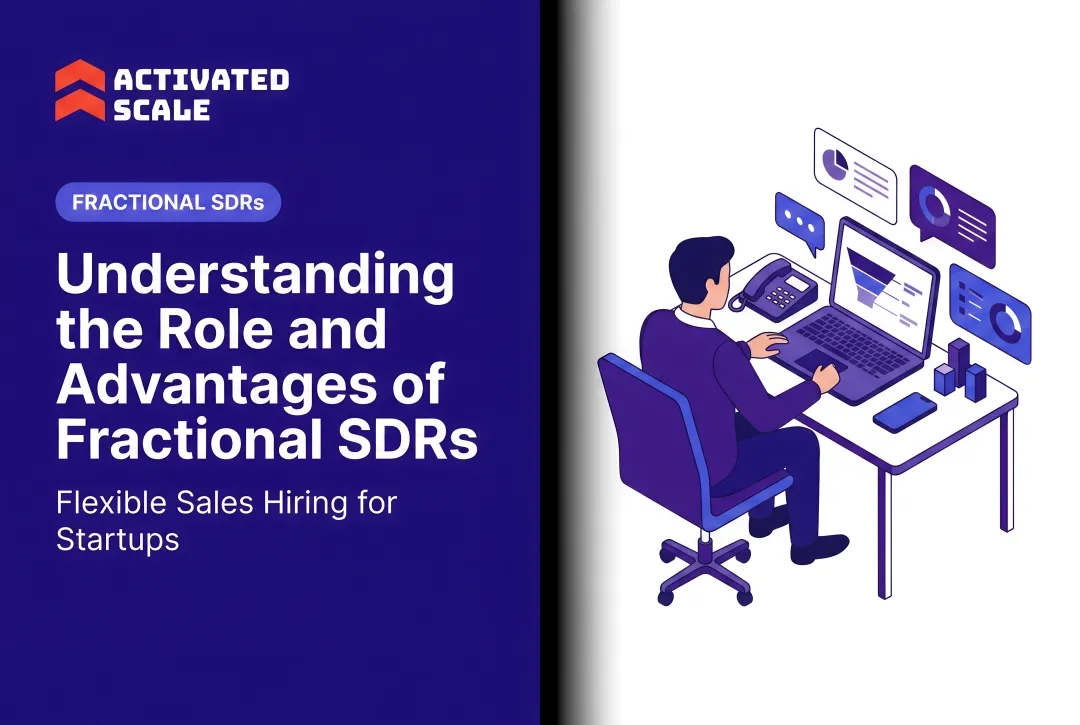 ACTIVATED SCALE

FRACTIONAL SDRs

Understanding the Role and Advantages of Fractional SDRs

Flexible Sales Hiring for Startups